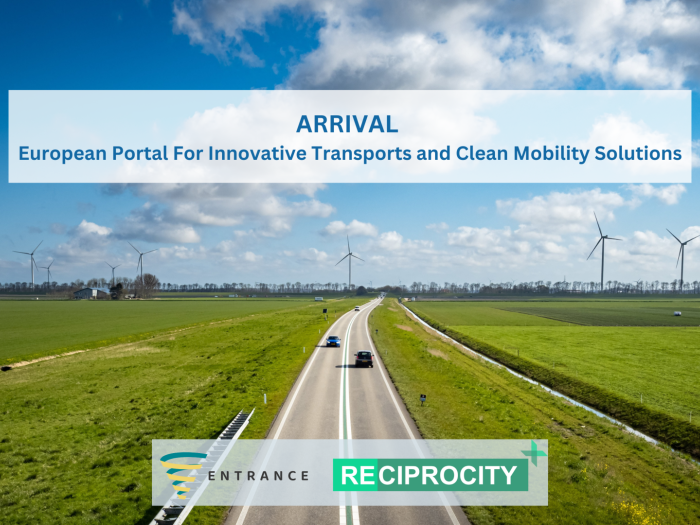 ARRIVAL
European Portal For Innovative Transports and Clean Mobility Solutions

ENTRANCE

RECIPROCITY